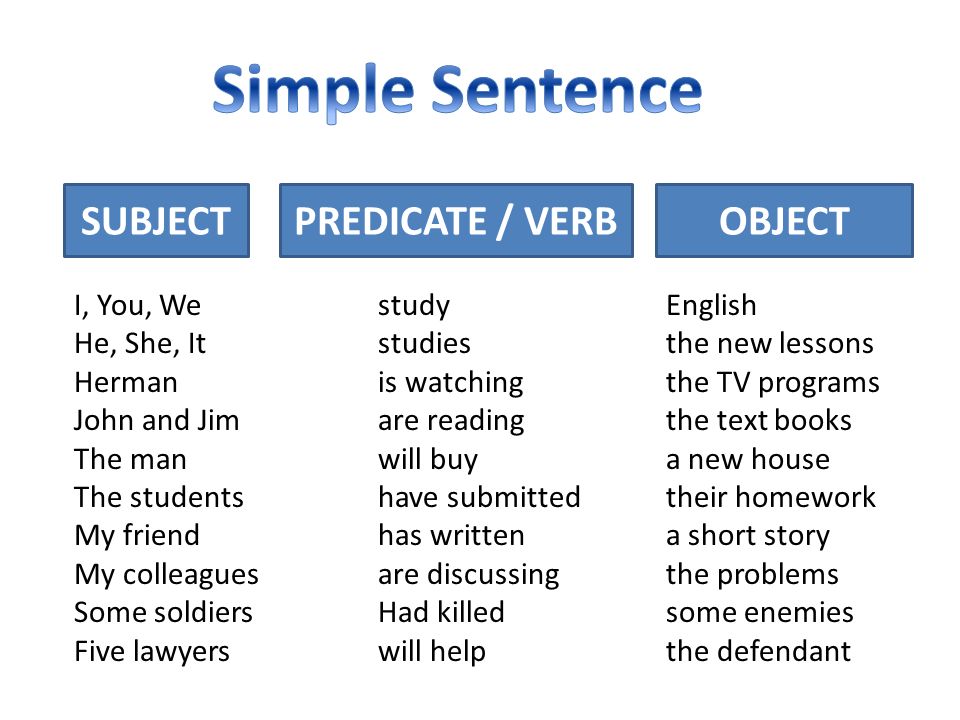 Simple Sentence

| SUBJECT | PREDICATE / VERB | OBJECT |
|---|---|---|
| I, You, We | study | English |
| He, She, It | studies | the new lessons |
| Herman | is watching | the TV programs |
| John and Jim | are reading | the text books |
| The man | will buy | a new house |
| The students | have submitted | their homework |
| My friend | has written | a short story |
| My colleagues | are discussing | the problems |
| Some soldiers | Had killed | some enemies |
| Five lawyers | will help | the defendant |